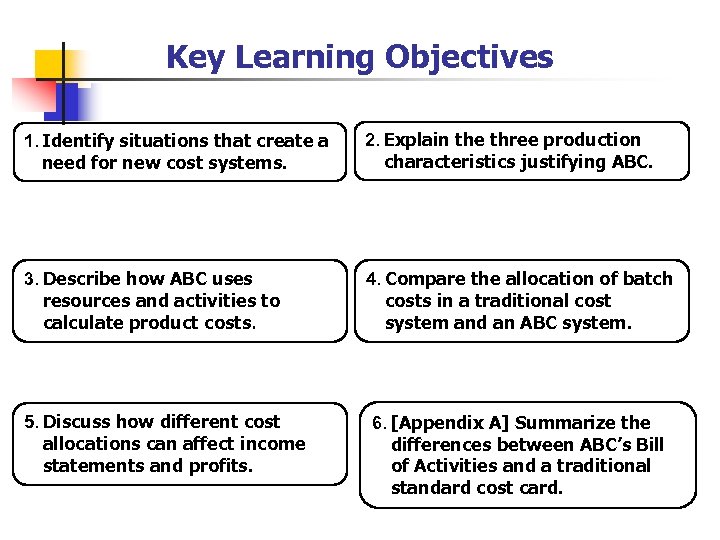 Key Learning Objectives

1. Identify situations that create a need for new cost systems.

2. Explain the three production characteristics justifying ABC.

3. Describe how ABC uses resources and activities to calculate product costs.

4. Compare the allocation of batch costs in a traditional cost system and an ABC system.

5. Discuss how different cost allocations can affect income statements and profits.

6. [Appendix A] Summarize the differences between ABC's Bill of Activities and a traditional standard cost card.